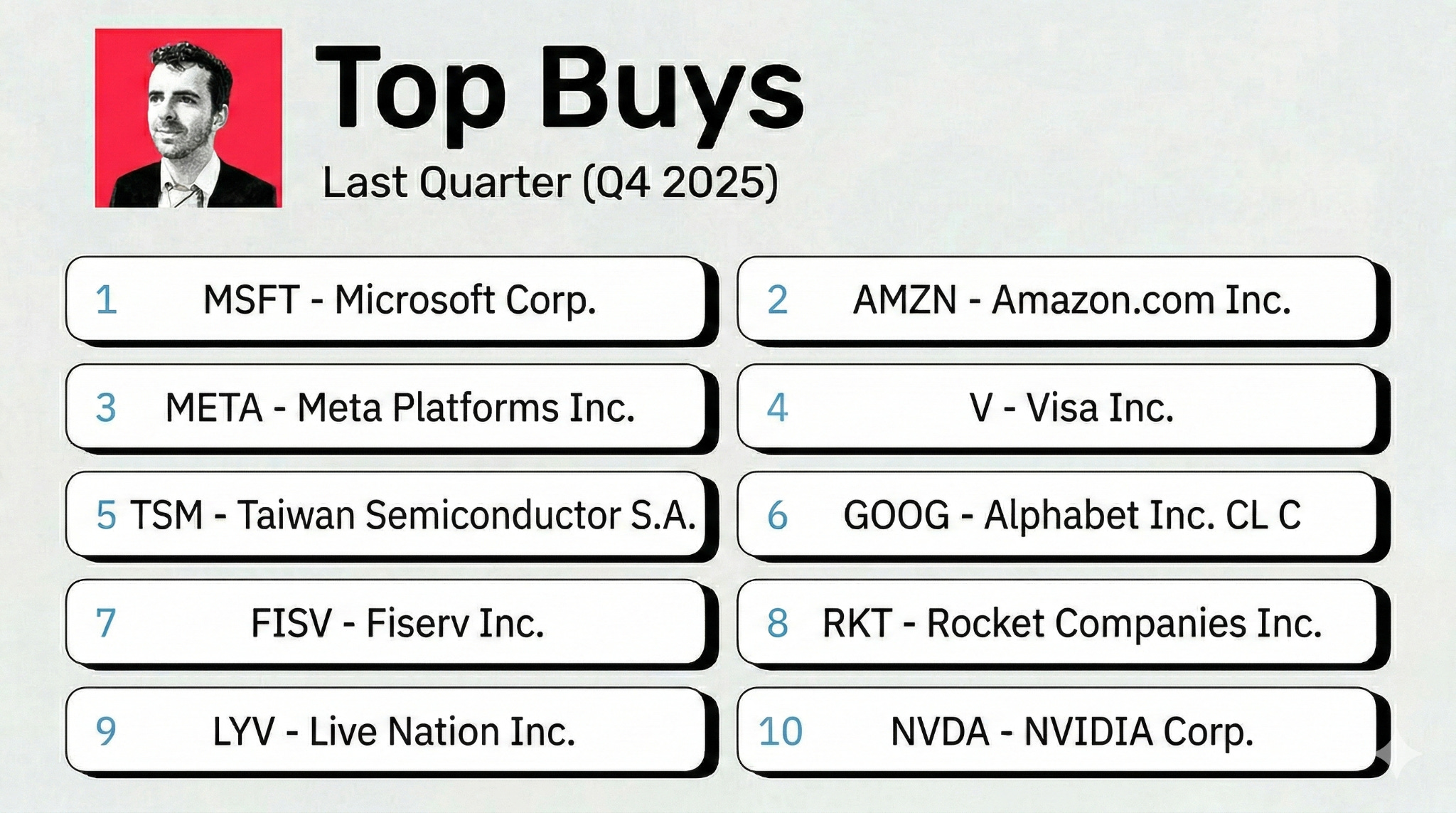 Top Buys

Last Quarter (Q4 2025)

1 MSFT - Microsoft Corp.

2 AMZN - Amazon.com Inc.

3 META - Meta Platforms Inc.

4 V - Visa Inc.

5 TSM - Taiwan Semiconductor S.A.

6 GOOG - Alphabet Inc. CL C

7 FISV - Fiserv Inc.

8 RKT - Rocket Companies Inc.

9 LYV - Live Nation Inc.

10 NVDA - NVIDIA Corp.